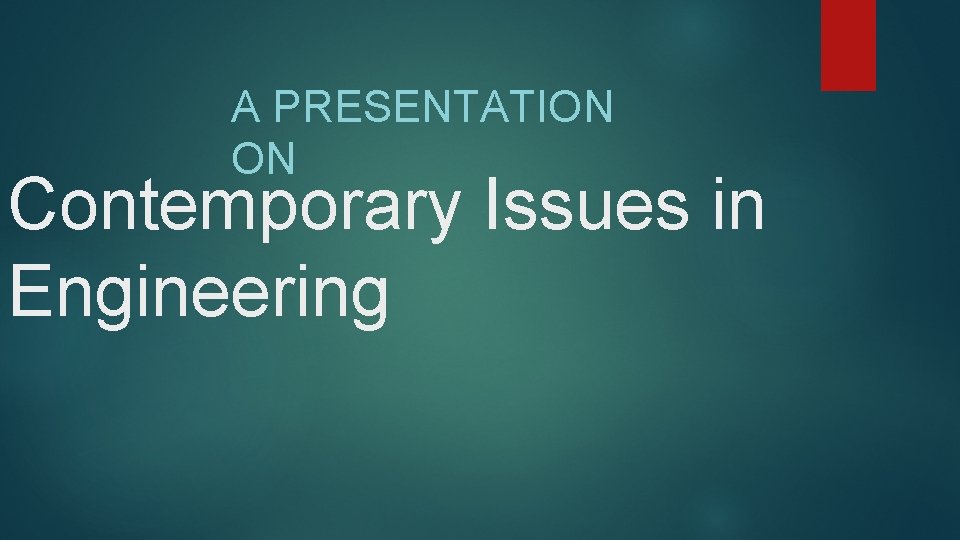 A PRESENTATION ON

Contemporary Issues in Engineering